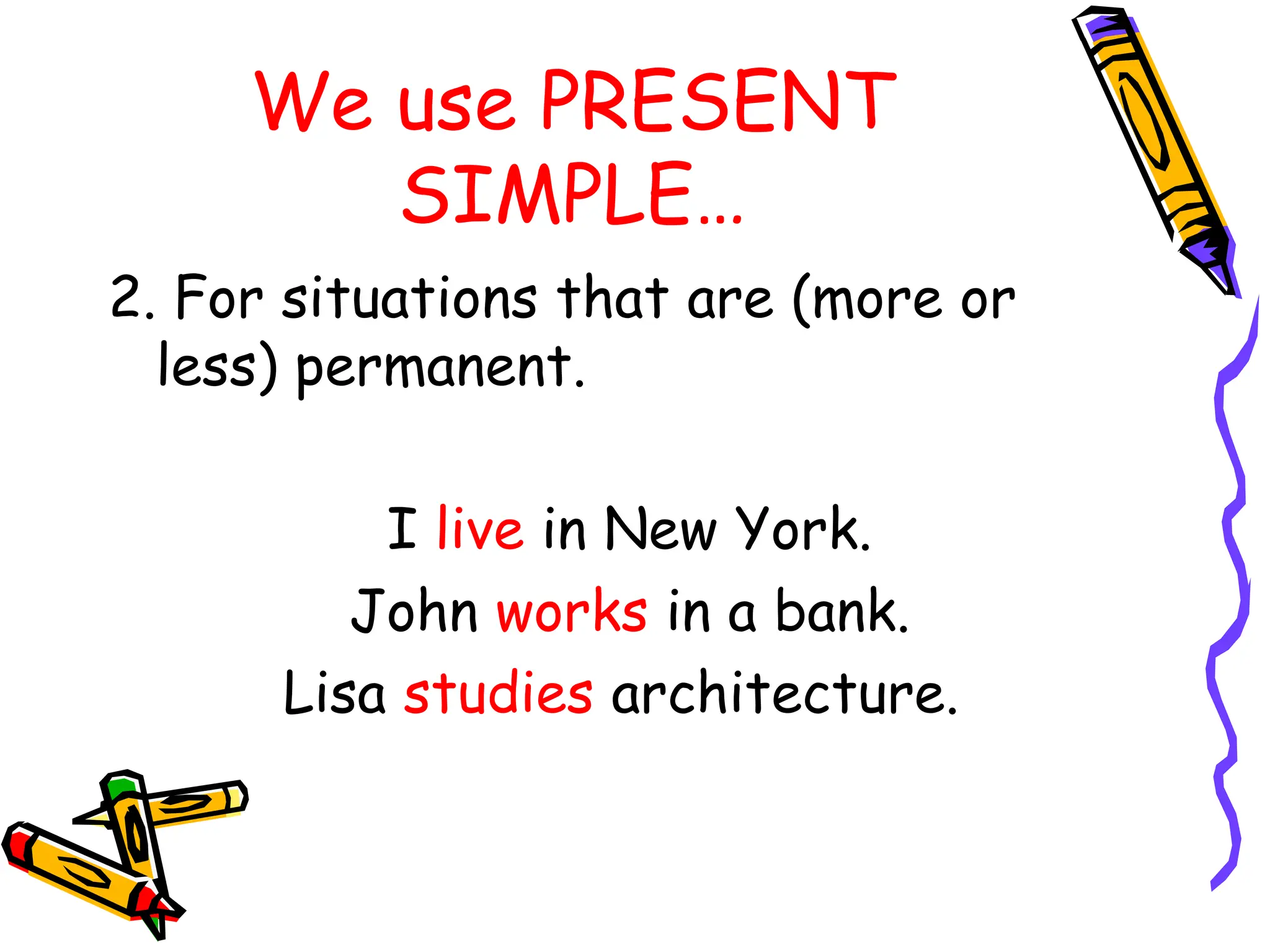 We use PRESENT SIMPLE…

2. For situations that are (more or less) permanent.

I live in New York.

John works in a bank.

Lisa studies architecture.